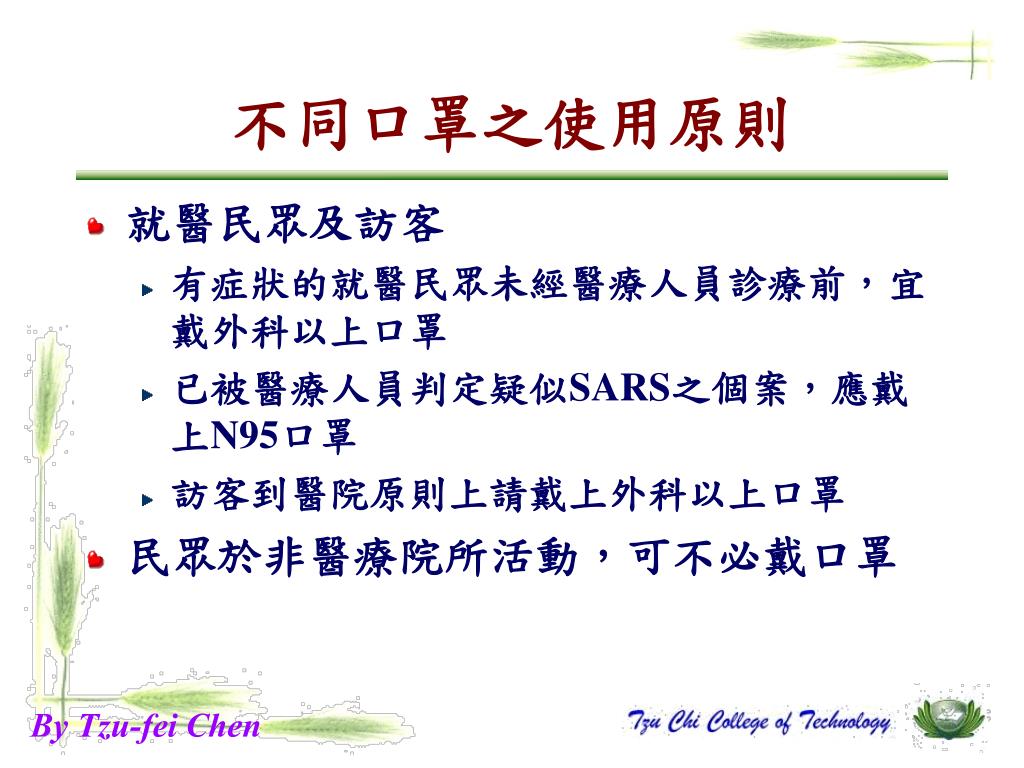 不同口罩之使用原則

就醫民眾及訪客

有症狀的就醫民眾未經醫療人員診療前，宜戴外科以上口罩

已被醫療人員判定疑似SARS之個案，應戴上N95口罩

訪客到醫院原則上請戴上外科以上口罩

民眾於非醫療院所活動，可不必戴口罩

By Tzu-fei Chen

Tzu Chi College of Technology